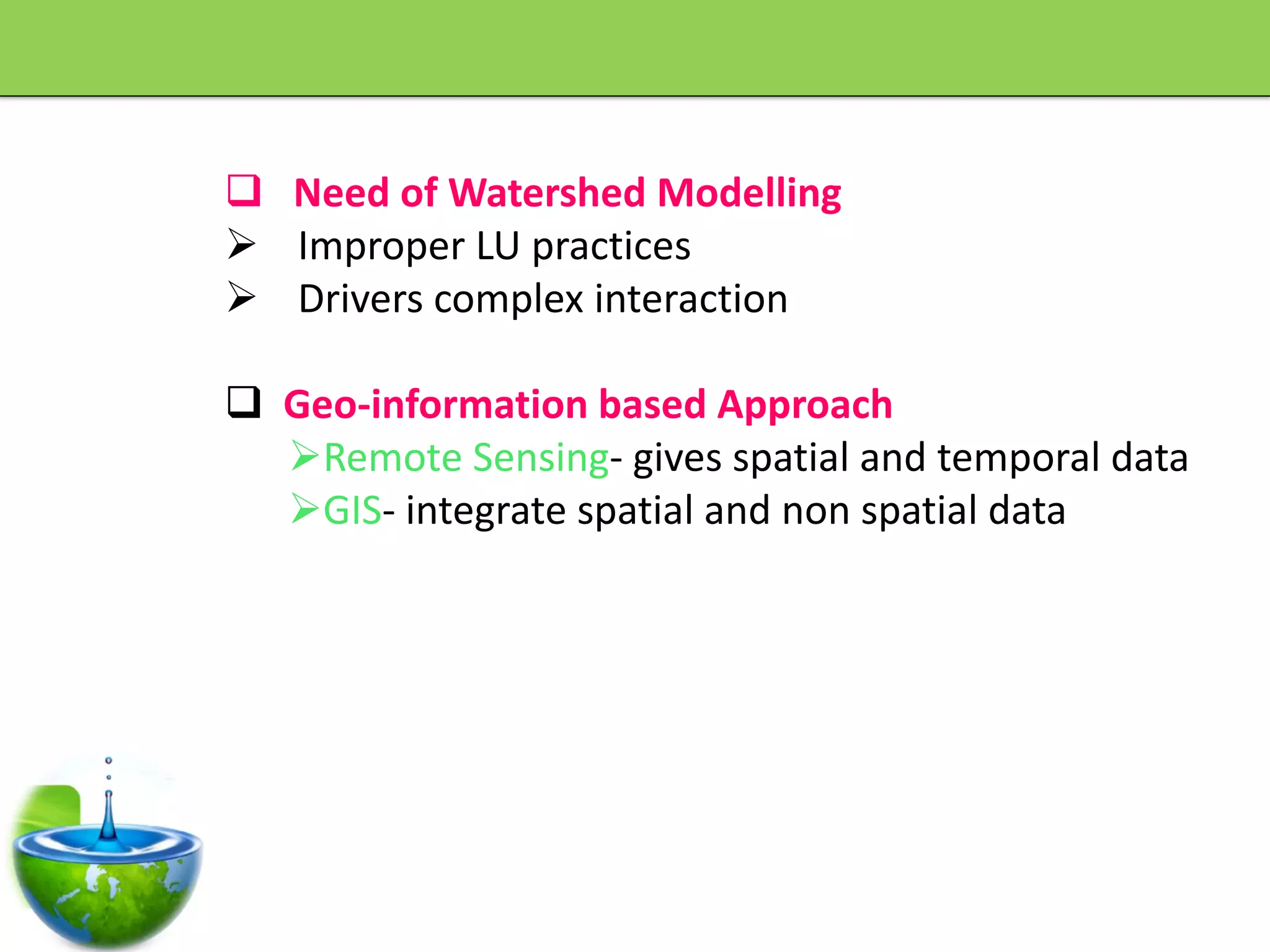 ❑ Need of Watershed Modelling
➢ Improper LU practices
➢ Drivers complex interaction

❑ Geo-information based Approach
➢Remote Sensing- gives spatial and temporal data
➢GIS- integrate spatial and non spatial data